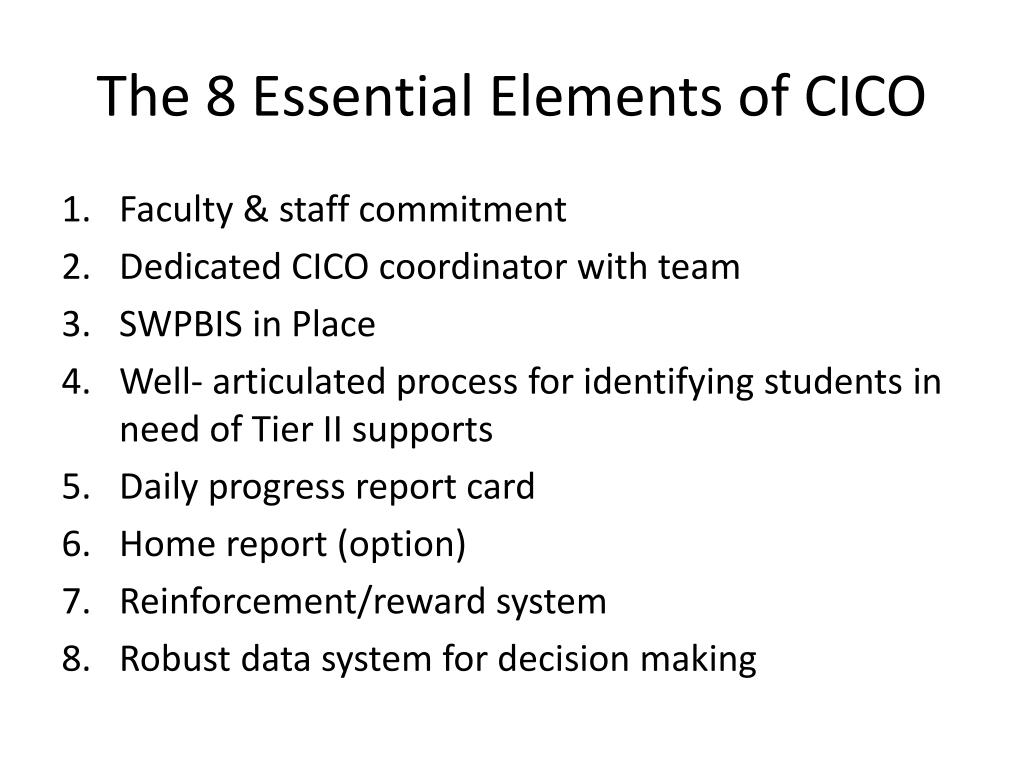 The 8 Essential Elements of CICO

1. Faculty & staff commitment
2. Dedicated CICO coordinator with team
3. SWPBIS in Place
4. Well- articulated process for identifying students in need of Tier II supports
5. Daily progress report card
6. Home report (option)
7. Reinforcement/reward system
8. Robust data system for decision making